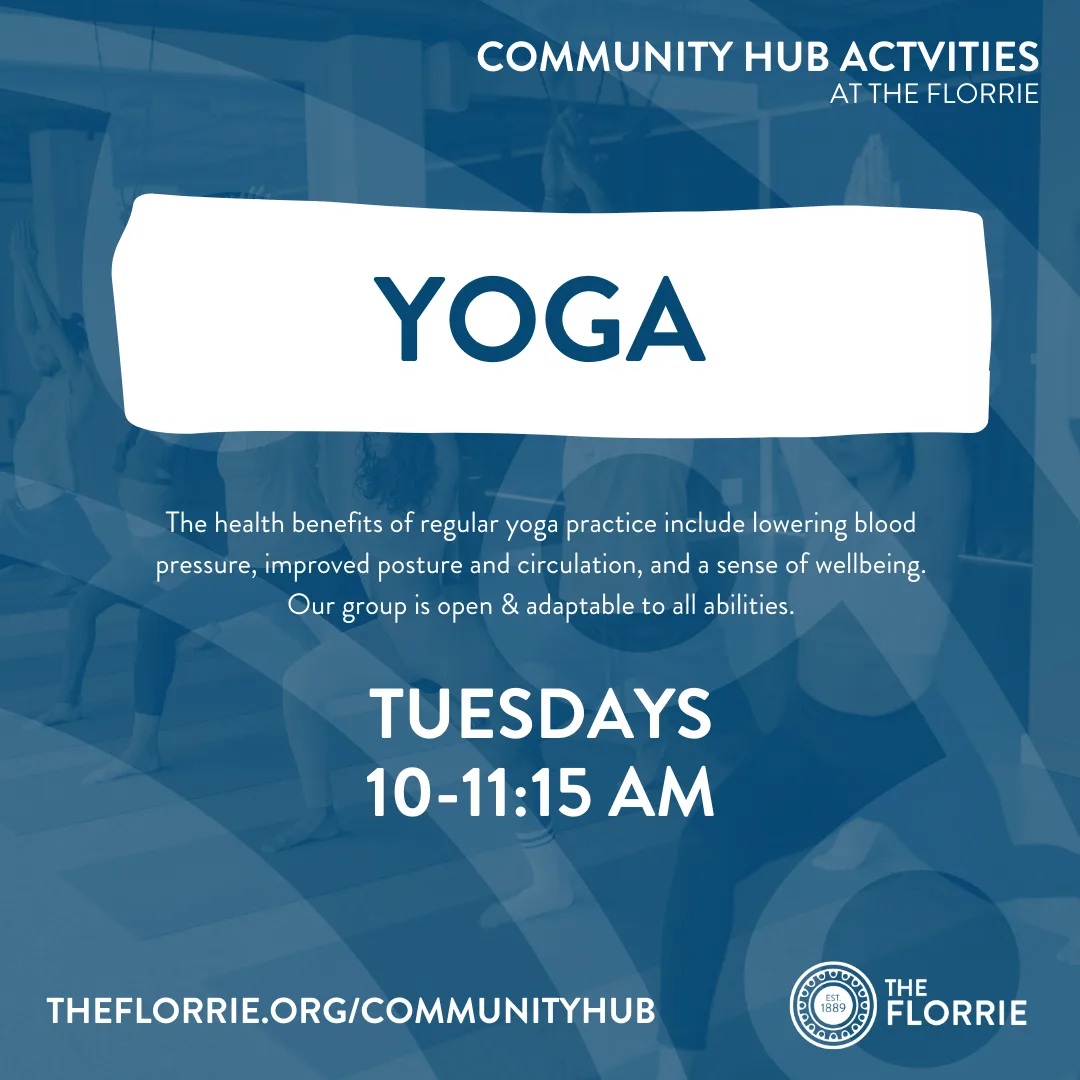 COMMUNITY HUB ACTVITIES
AT THE FLORRIE

YOGA

The health benefits of regular yoga practice include lowering blood pressure, improved posture and circulation, and a sense of wellbeing. Our group is open & adaptable to all abilities.

TUESDAYS
10-11:15 AM

THEFLORRIE.ORG/COMMUNITYHUB

EST. 1889

THE FLORRIE